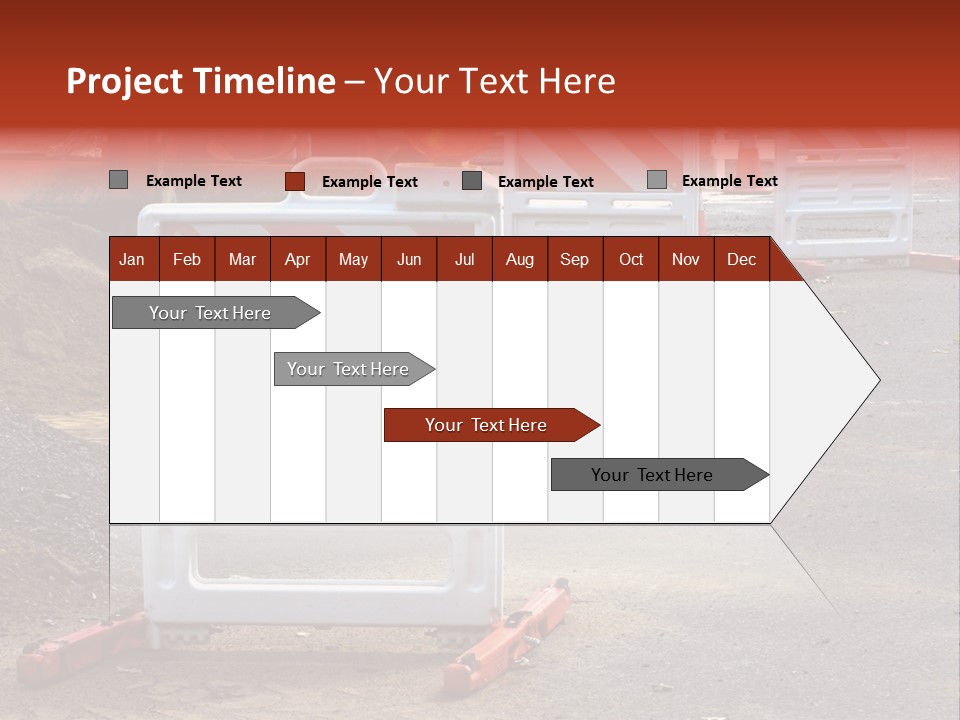 Project Timeline – Your Text Here

Example Text Example Text Example Text Example Text

| Jan | Feb | Mar | Apr | May | Jun | Jul | Aug | Sep | Oct | Nov | Dec |
|---|---|---|---|---|---|---|---|---|---|---|---|

Your Text Here

Your Text Here

Your Text Here

Your Text Here